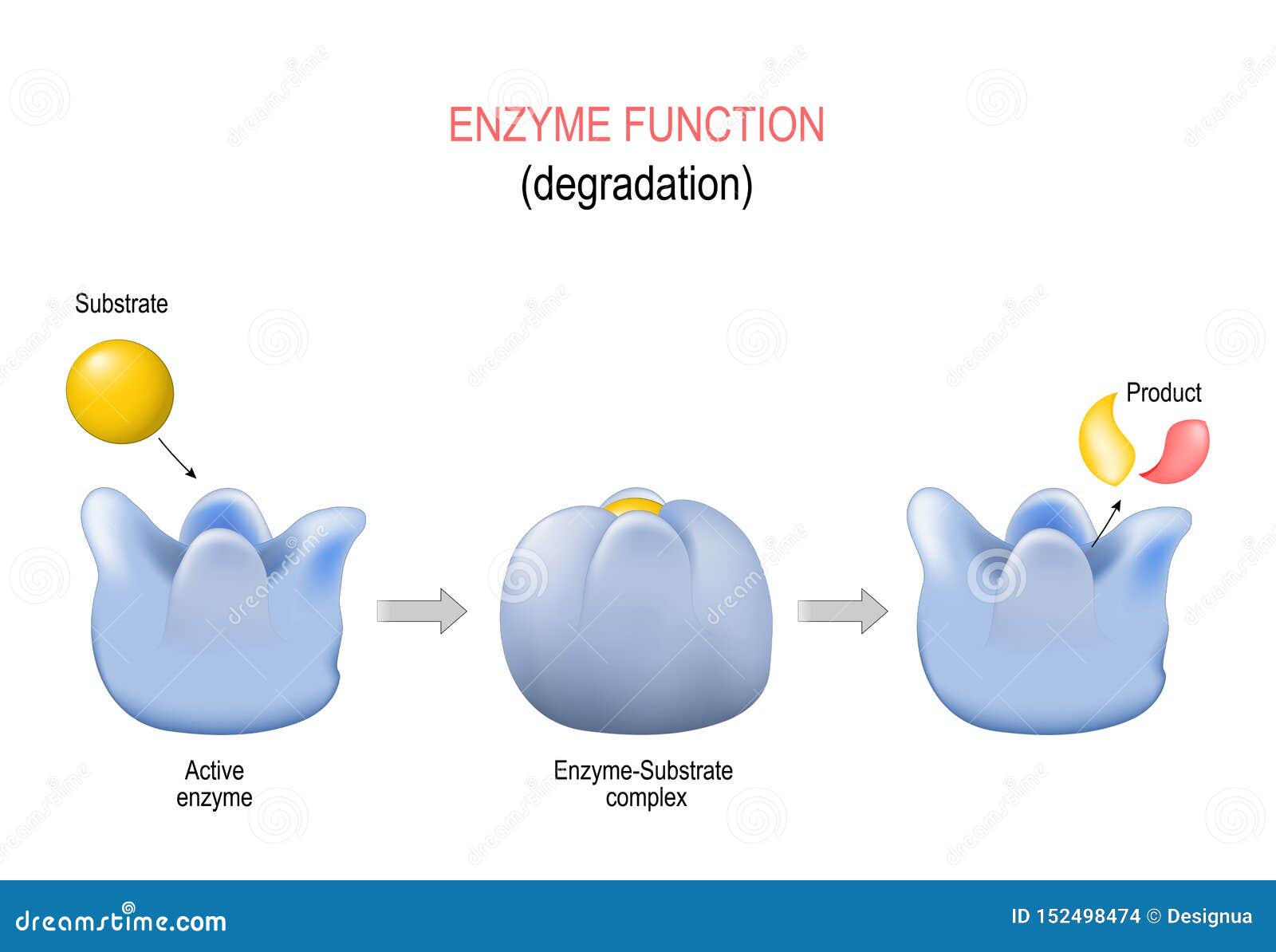 ENZYME FUNCTION
(degradation)

Substrate

Product

Active enzyme

Enzyme-Substrate complex

dreamstime.com

ID 152498474 © Designua